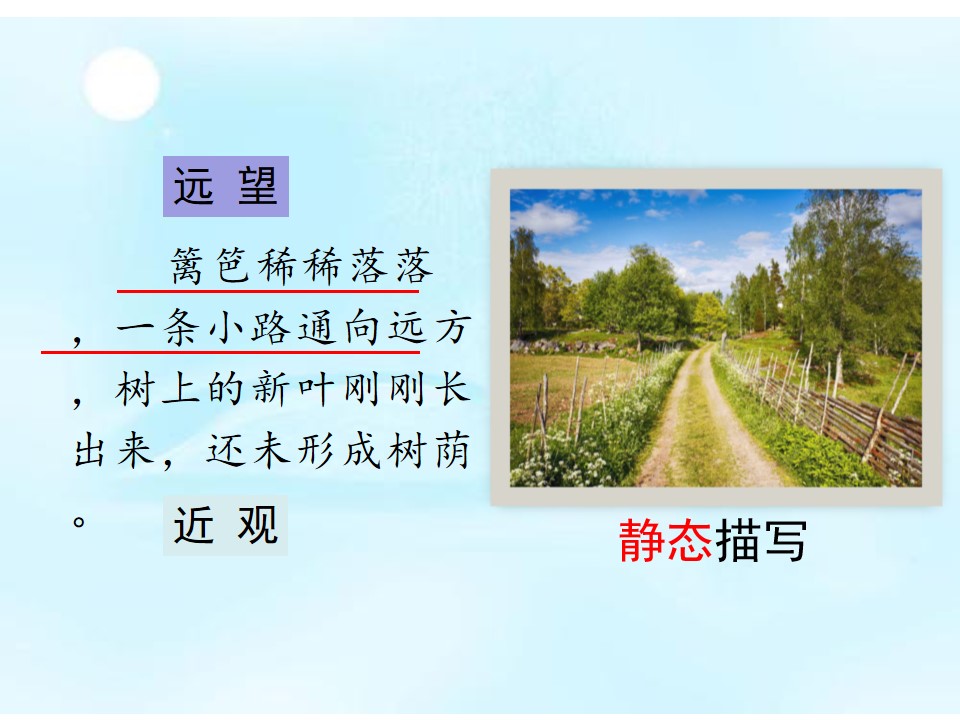 远望

篱笆稀稀落落，一条小路通向远方，树上的新叶刚刚长出来，还未形成树荫。

近观

静态描写